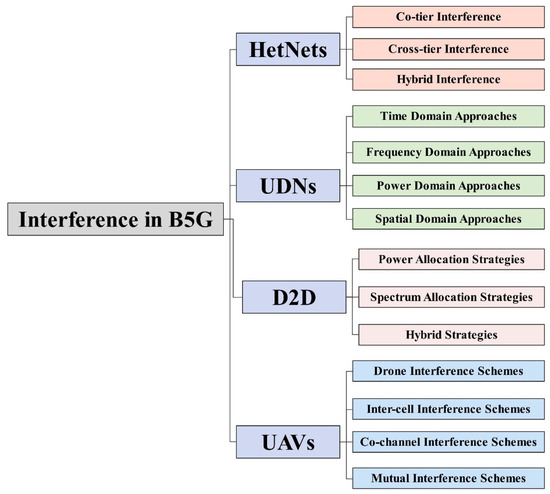 Interference in B5G

HetNets

Co-tier Interference

Cross-tier Interference

Hybrid Interference

UDNs

Time Domain Approaches

Frequency Domain Approaches

Power Domain Approaches

Spatial Domain Approaches

D2D

Power Allocation Strategies

Spectrum Allocation Strategies

Hybrid Strategies

UAVs

Drone Interference Schemes

Inter-cell Interference Schemes

Co-channel Interference Schemes

Mutual Interference Schemes